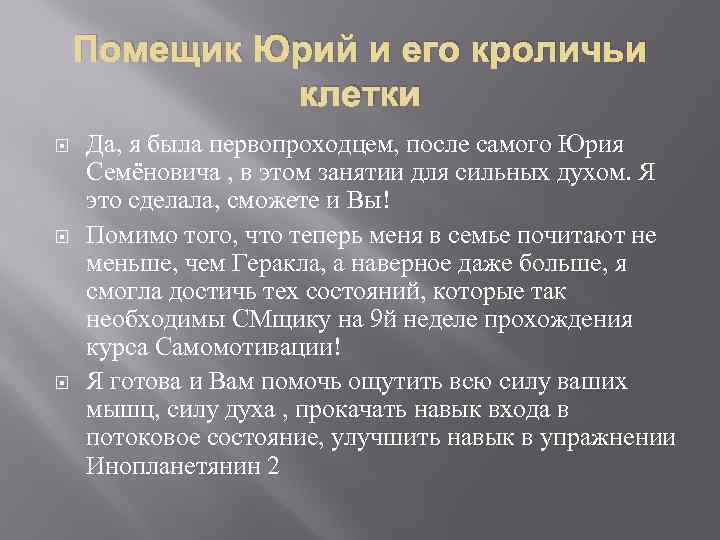 Помещик Юрий и его кроличьи клетки

Да, я была первопроходцем, после самого Юрия Семёновича , в этом занятии для сильных духом. Я это сделала, сможете и Вы!

Помимо того, что теперь меня в семье почитают не меньше, чем Геракла, а наверное даже больше, я смогла достичь тех состояний, которые так необходимы СМщику на 9й неделе прохождения курса Самомотивации!

Я готова и Вам помочь ощутить всю силу ваших мышц, силу духа , прокачать навык входа в потоковое состояние, улучшить навык в упражнении Инопланетянин 2